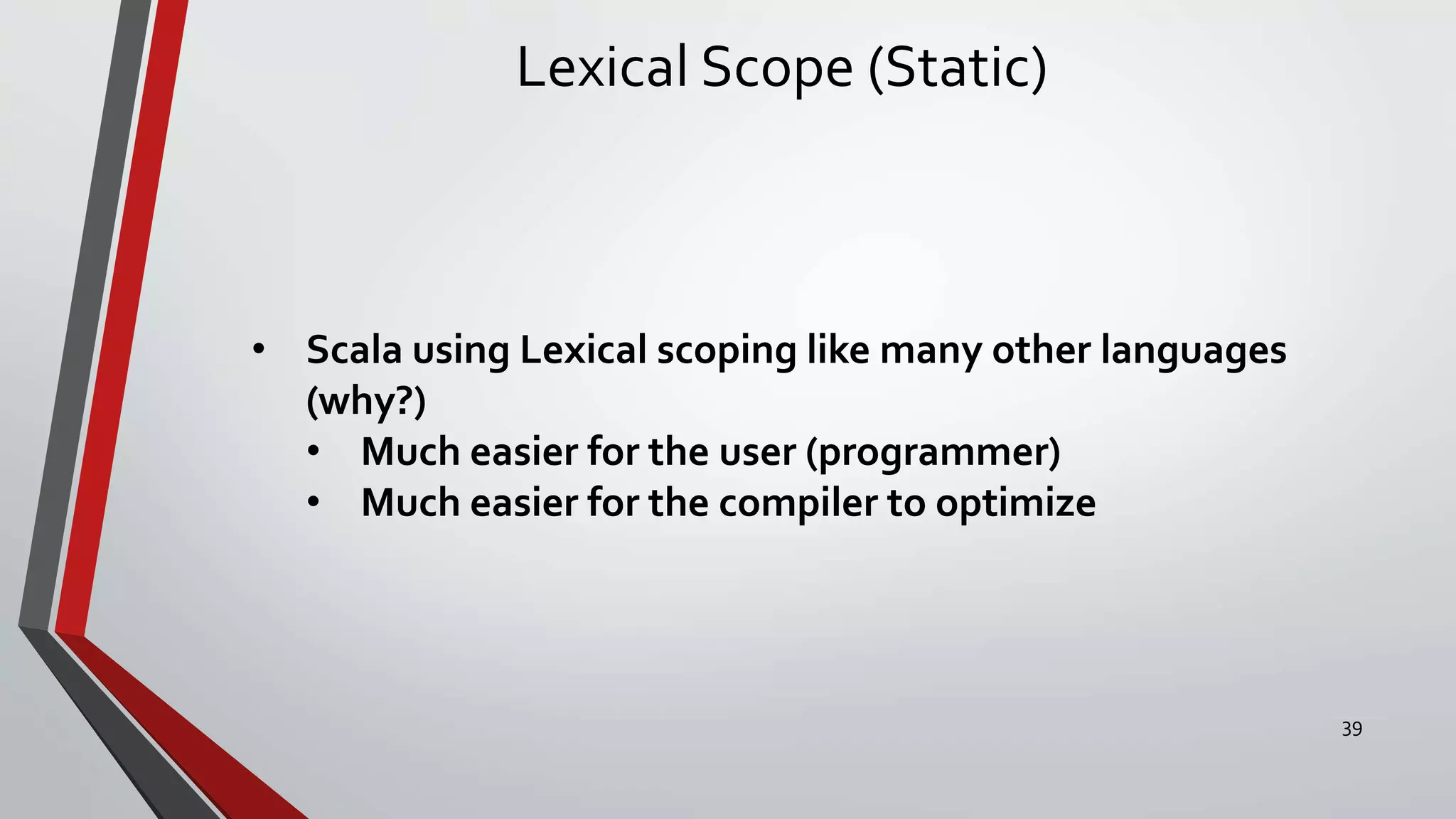 Lexical Scope (Static)

• Scala using Lexical scoping like many other languages (why?)
  • Much easier for the user (programmer)
  • Much easier for the compiler to optimize

39